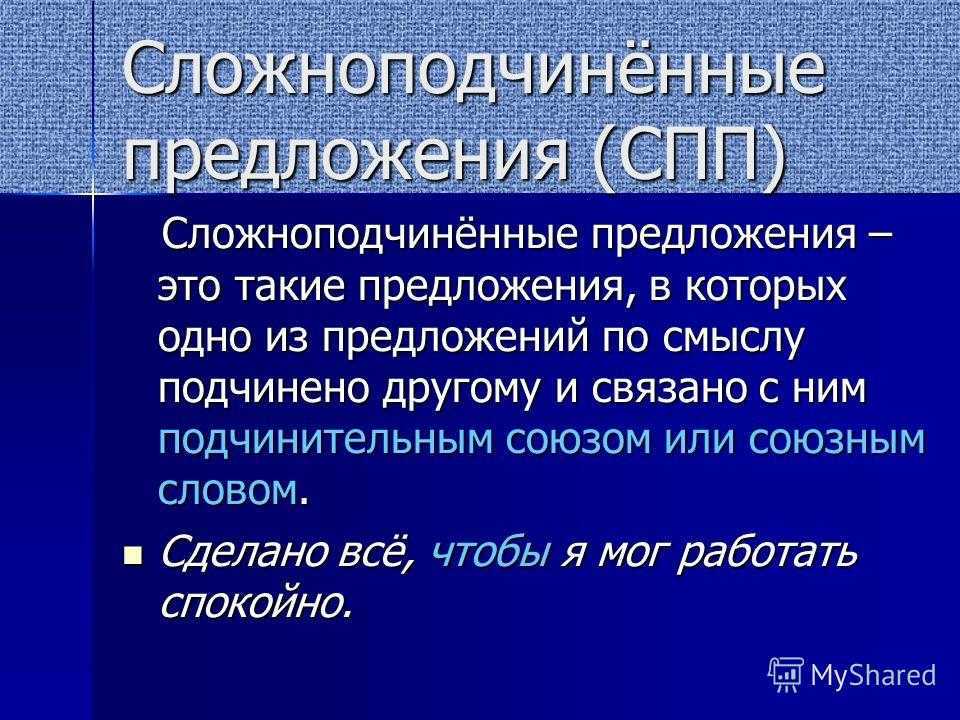 Сложноподчинённые предложения (СПП)

Сложноподчинённые предложения – это такие предложения, в которых одно из предложений по смыслу подчинено другому и связано с ним подчинительным союзом или союзным словом.

Сделано всё, чтобы я мог работать спокойно.

MyShared